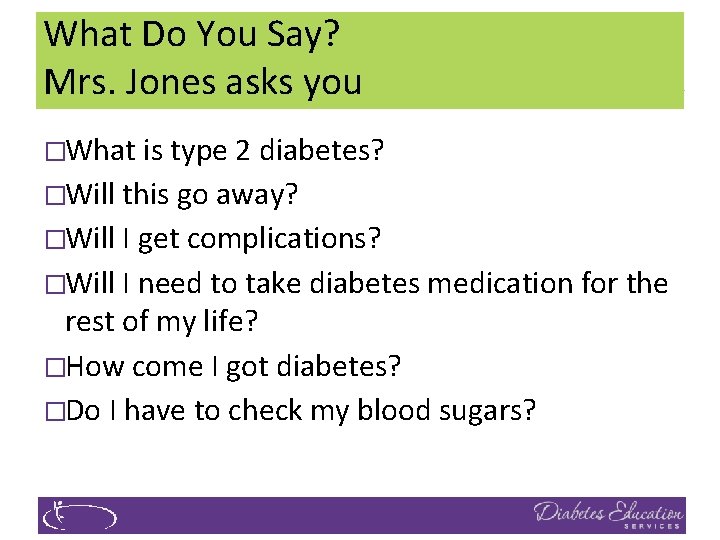 What Do You Say?
Mrs. Jones asks you

□What is type 2 diabetes?
□Will this go away?
□Will I get complications?
□Will I need to take diabetes medication for the rest of my life?
□How come I got diabetes?
□Do I have to check my blood sugars?

Diabetes Education
SERVICES